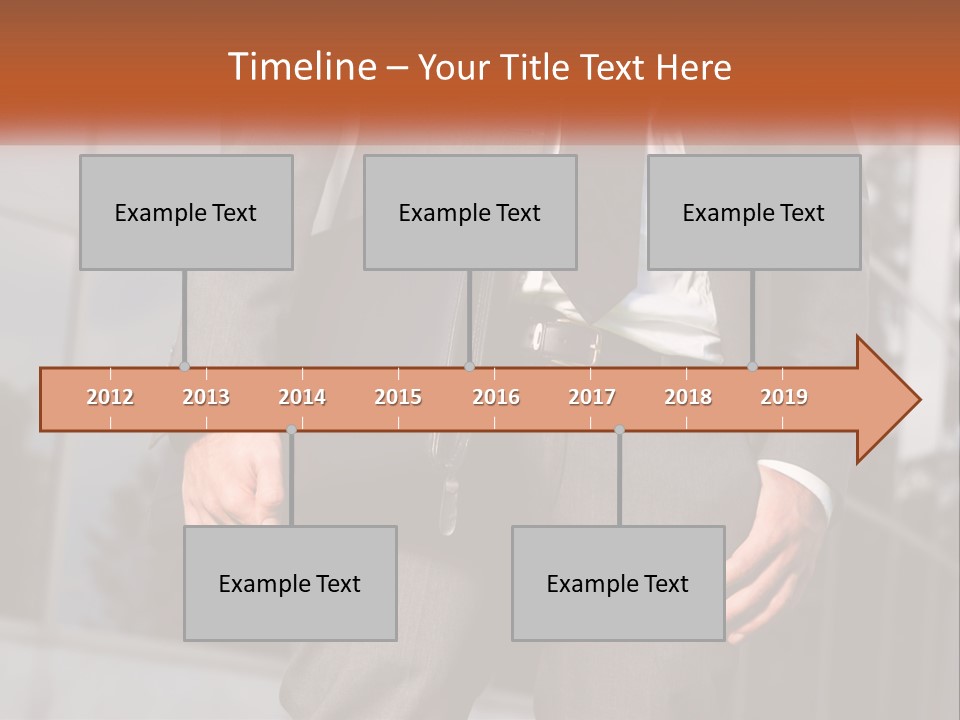 Timeline – Your Title Text Here

Example Text

Example Text

Example Text

2012 2013 2014 2015 2016 2017 2018 2019

Example Text

Example Text